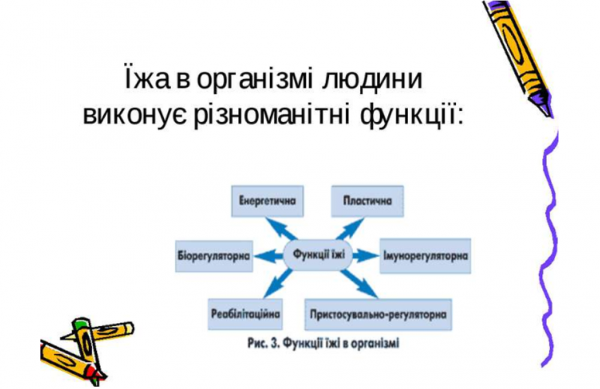 Їжа в організмі людини виконує різноманітні функції:

Енергетична

Пластична

Біорегуляторна

Функції їжі

Імунорегуляторна

Реабілітаційна

Пристосувально-регуляторна

Рис. 3. Функції їжі в організмі